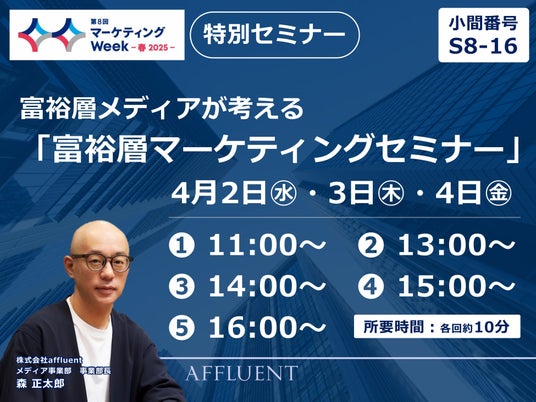 第8回
マーケティング
Week －春 2025－

特別セミナー

小間番号
S8-16

富裕層メディアが考える
「富裕層マーケティングセミナー」

4月2日㊌・3日㊍・4日㊎

❶ 11:00～ ❷ 13:00～
❸ 14:00～ ❹ 15:00～
❺ 16:00～

所要時間：各回約10分

株式会社affluent
メディア事業部 事業部長
森 正太郎

AFFLUENT